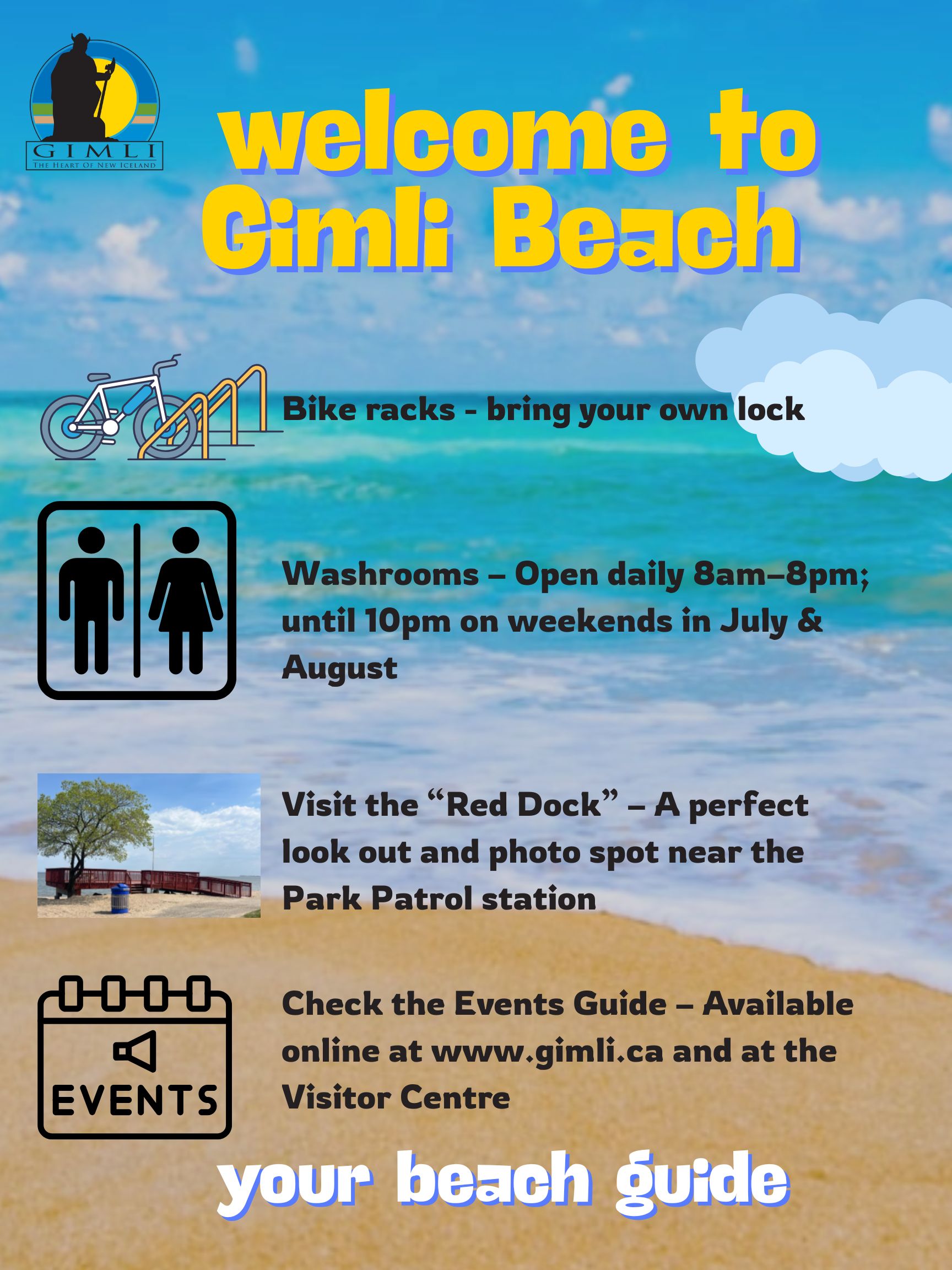 GIMLI
THE HEART OF NEW ICELAND

welcome to Gimli Beach

Bike racks - bring your own lock

Washrooms – Open daily 8am–8pm; until 10pm on weekends in July & August

Visit the “Red Dock” – A perfect look out and photo spot near the Park Patrol station

EVENTS

Check the Events Guide – Available online at www.gimli.ca and at the Visitor Centre

your beach guide